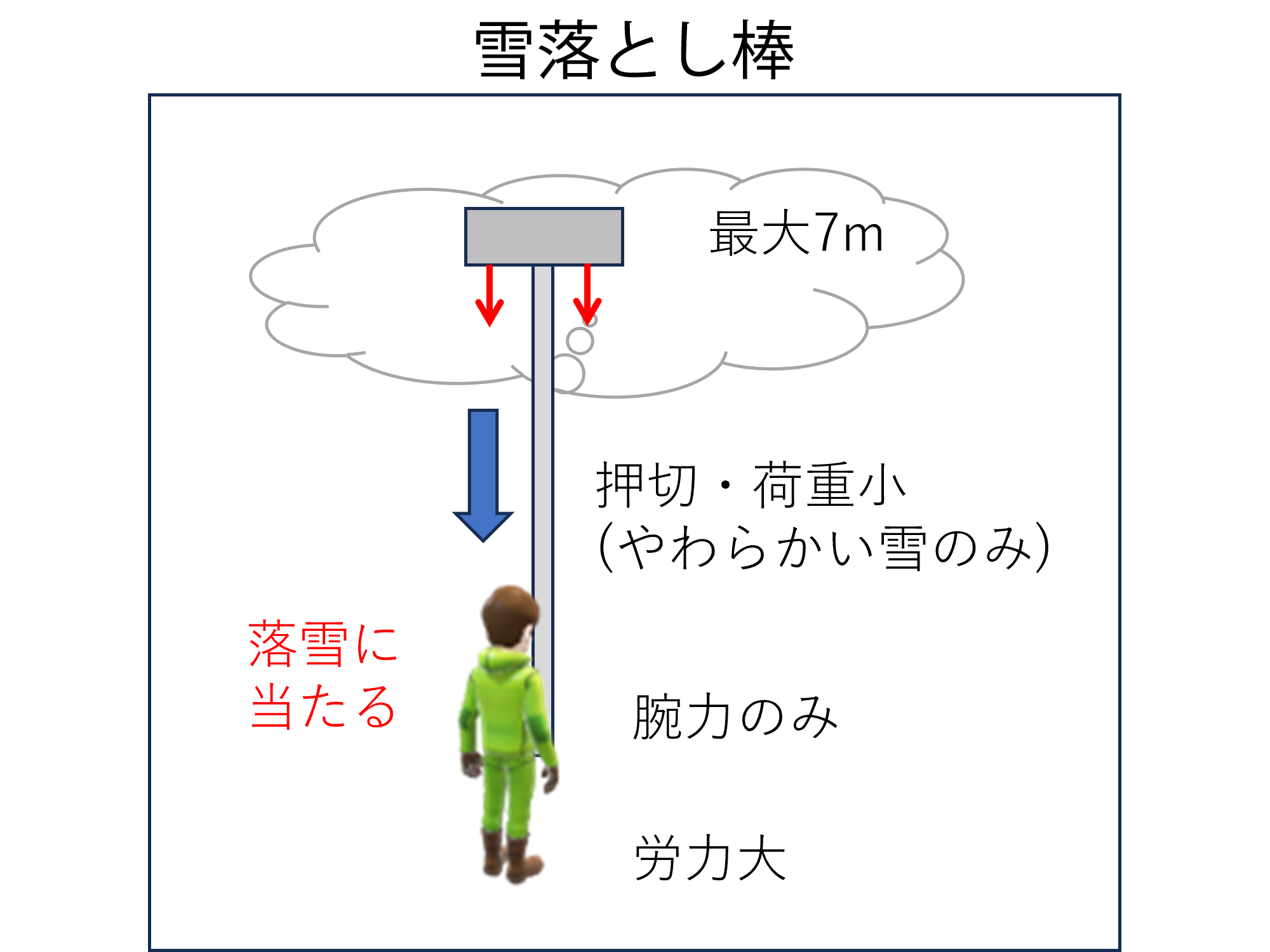 雪落とし棒

最大7m

押切・荷重小
(やわらかい雪のみ)

落雪に
当たる

腕力のみ

労力大